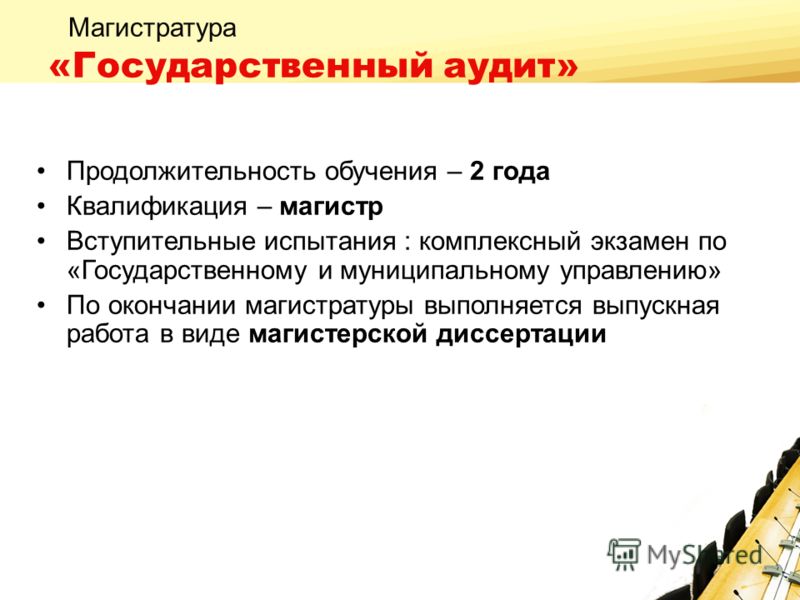 Магистратура
«Государственный аудит»

• Продолжительность обучения – 2 года
• Квалификация – магистр
• Вступительные испытания : комплексный экзамен по «Государственному и муниципальному управлению»
• По окончании магистратуры выполняется выпускная работа в виде магистерской диссертации

MyShared